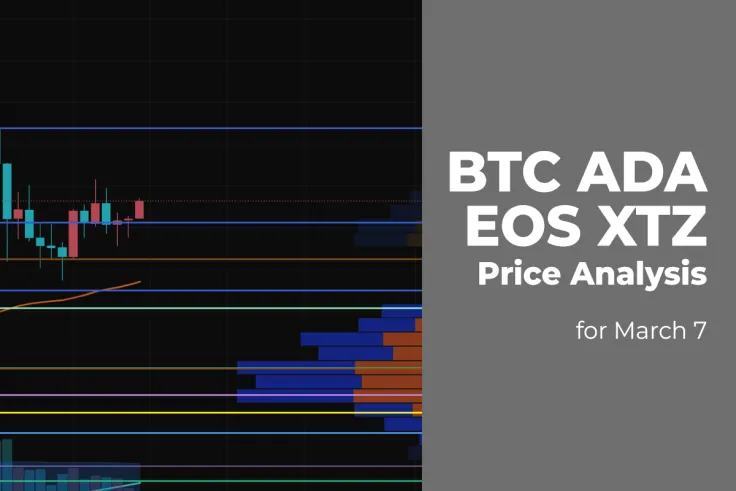 BTC ADA EOS XTZ
Price Analysis

for March 7